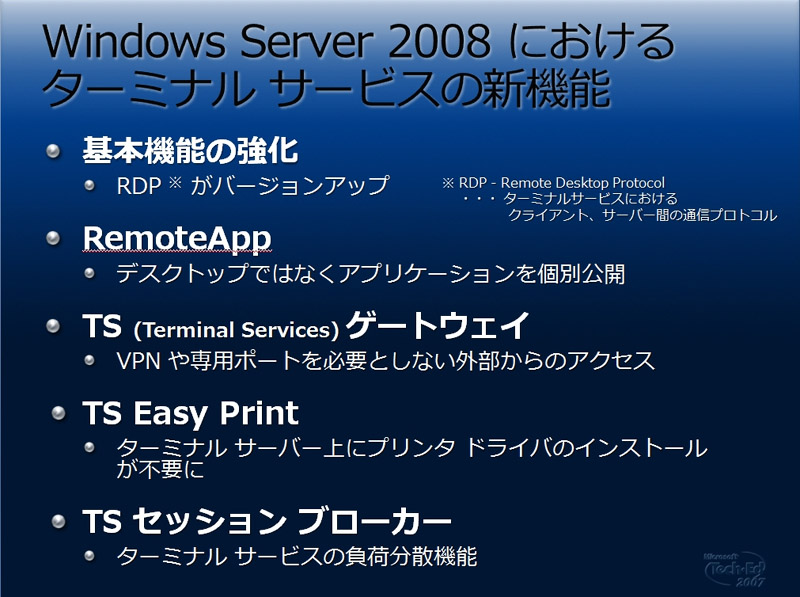 Windows Server 2008 における
ターミナル サービスの新機能

基本機能の強化

RDP ※ がバージョンアップ

※ RDP - Remote Desktop Protocol
・・・ ターミナルサービスにおける
クライアント、サーバー間の通信プロトコル

RemoteApp

デスクトップではなくアプリケーションを個別公開

TS (Terminal Services) ゲートウェイ

VPN や専用ポートを必要としない外部からのアクセス

TS Easy Print

ターミナル サーバー上にプリンタ ドライバのインストールが不要に

TS セッション ブローカー

ターミナル サービスの負荷分散機能

Microsoft Tech·Ed 2007